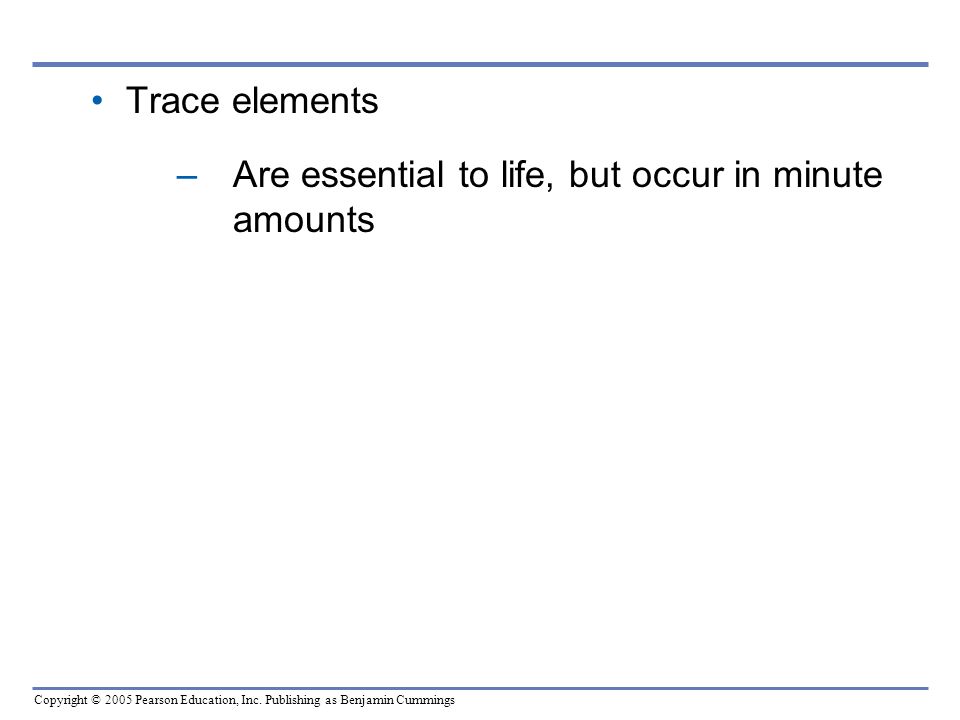 • Trace elements

– Are essential to life, but occur in minute amounts

Copyright © 2005 Pearson Education, Inc. Publishing as Benjamin Cummings